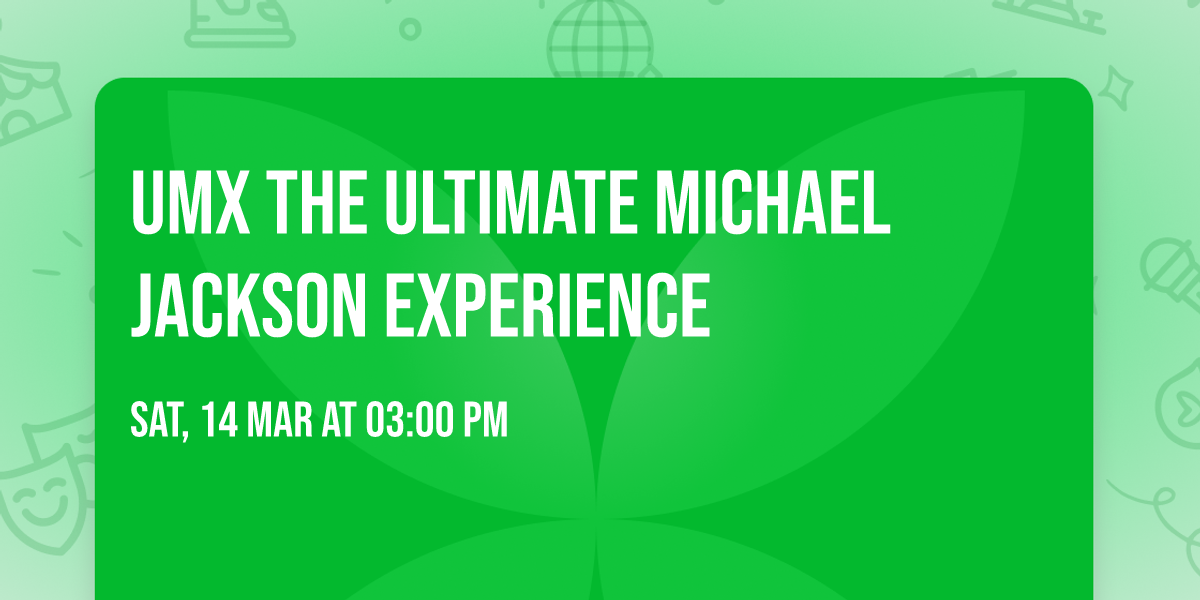 UMX THE ULTIMATE MICHAEL JACKSON EXPERIENCE

SAT, 14 MAR AT 03:00 PM